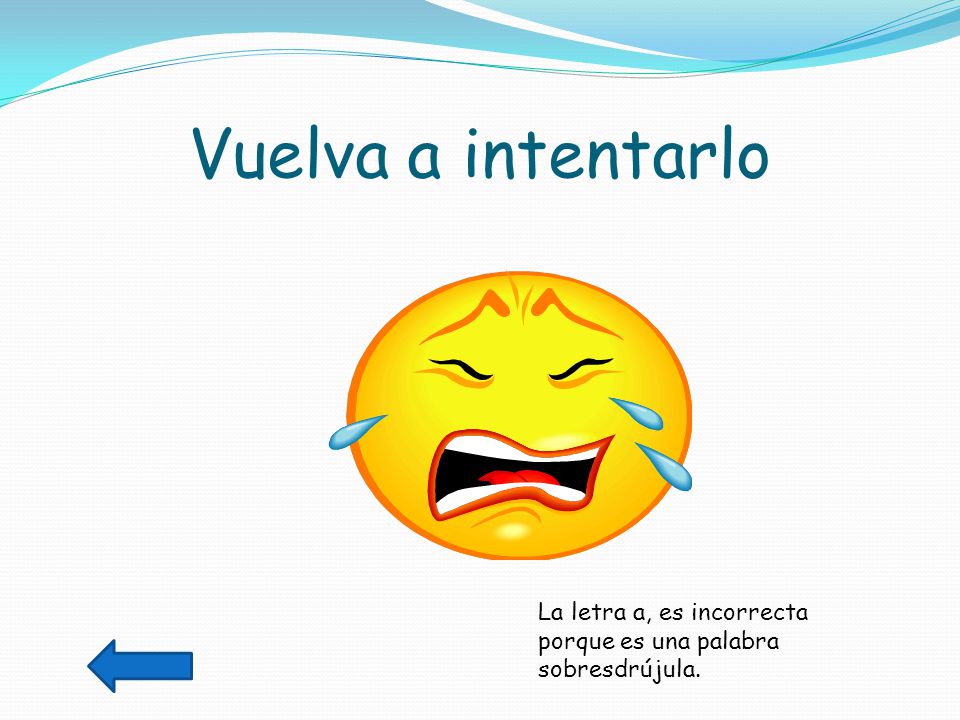 Vuelva a intentarlo

La letra a, es incorrecta porque es una palabra sobresdrújula.